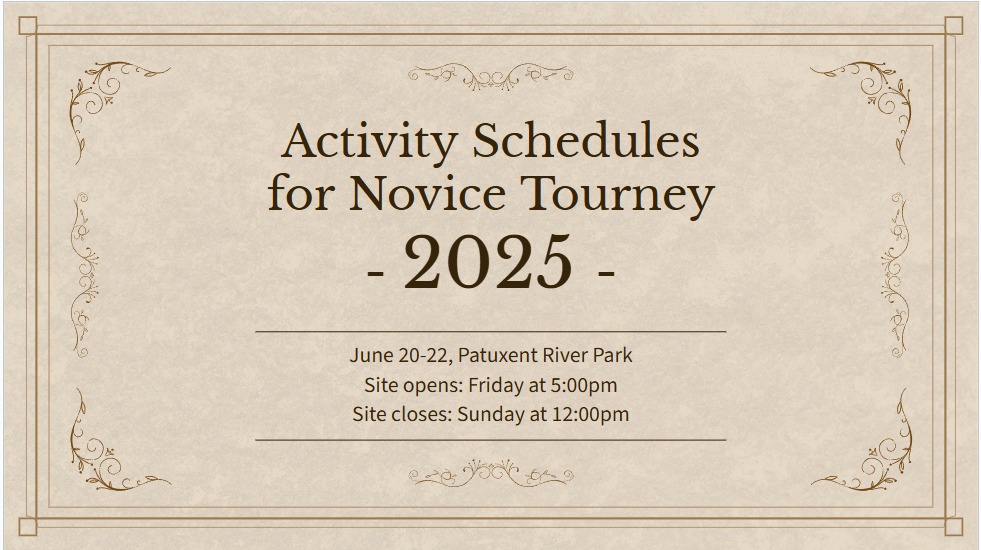 Activity Schedules for Novice Tourney

- 2025 -

June 20-22, Patuxent River Park
Site opens: Friday at 5:00pm
Site closes: Sunday at 12:00pm